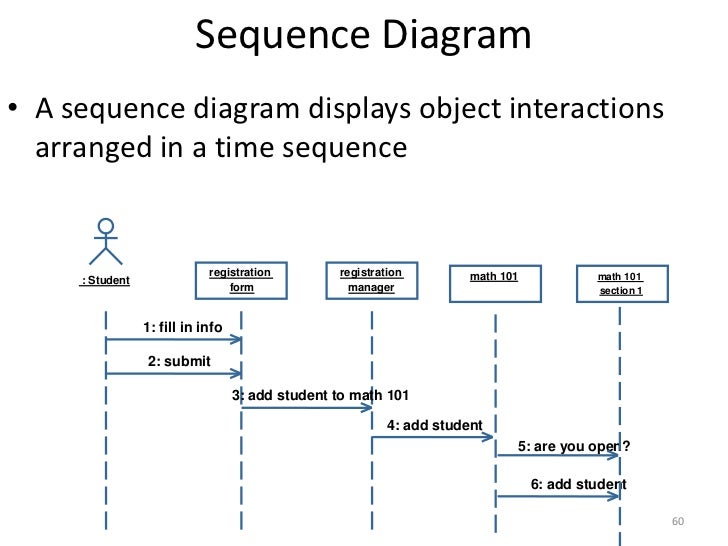 Sequence Diagram

• A sequence diagram displays object interactions arranged in a time sequence

: Student

registration form

registration manager

math 101

math 101 section 1

1: fill in info

2: submit

3: add student to math 101

4: add student

5: are you open?

6: add student

60